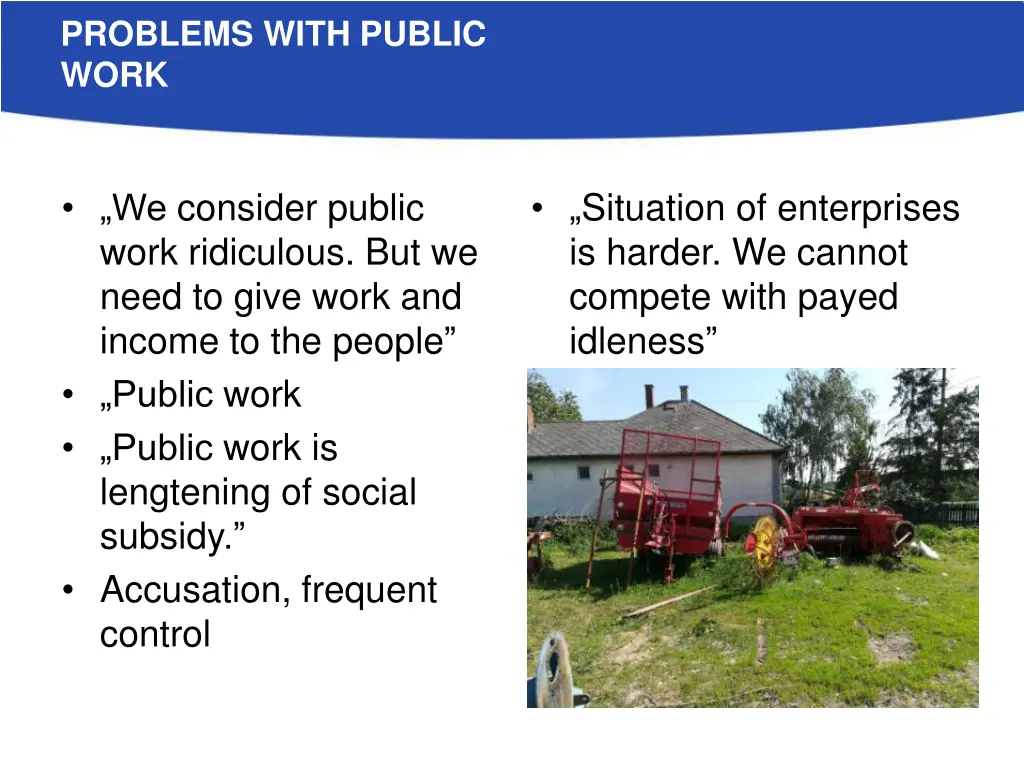 PROBLEMS WITH PUBLIC WORK

• „We consider public work ridiculous. But we need to give work and income to the people”
• „Public work
• „Public work is lengtening of social subsidy.”
• Accusation, frequent control

• „Situation of enterprises is harder. We cannot compete with payed idleness”